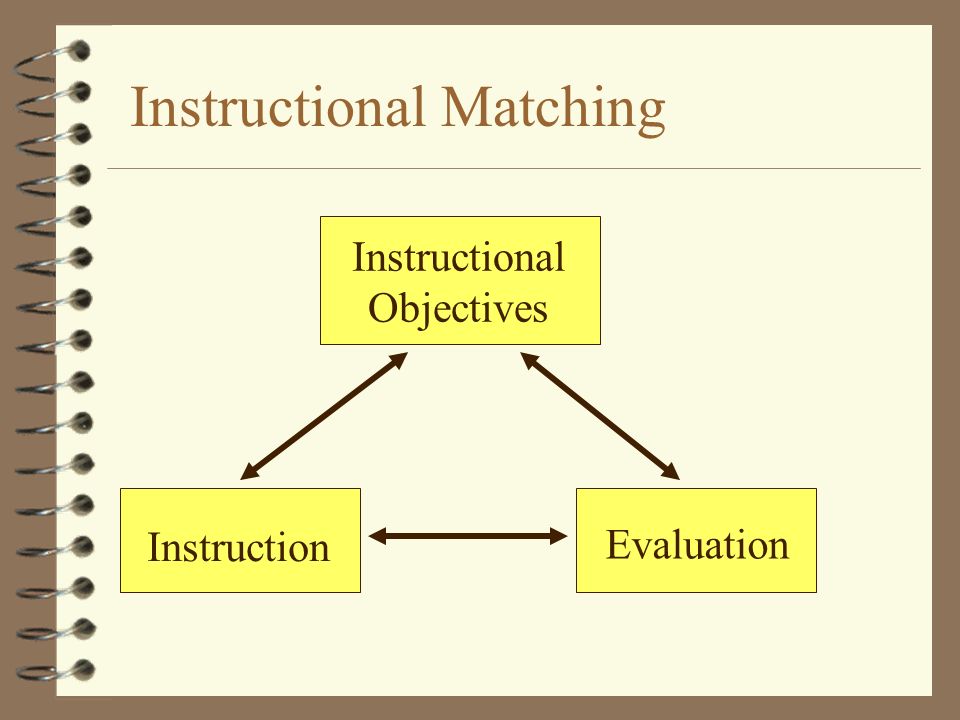 Instructional Matching

Instructional Objectives

Instruction

Evaluation